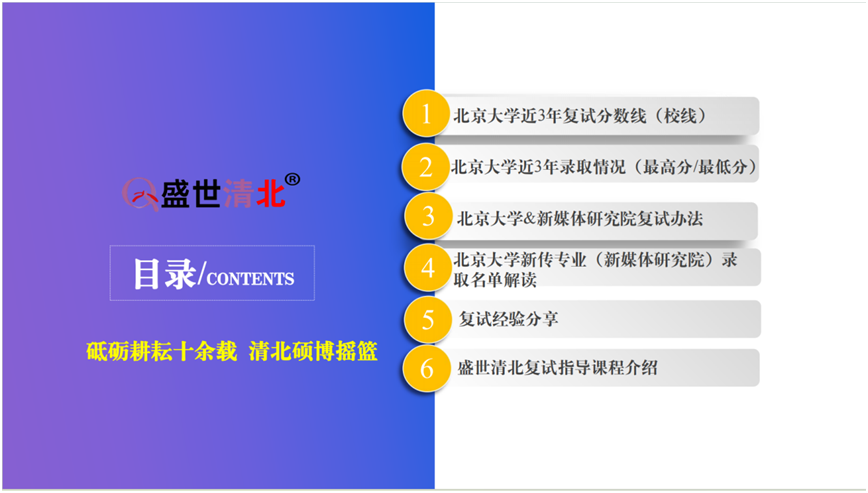 盛世清北®

目录/CONTENTS

砥砺耕耘十余载 清北硕博摇篮

1 北京大学近3年复试分数线（校线）

2 北京大学近3年录取情况（最高分/最低分）

3 北京大学&新媒体研究院复试办法

4 北京大学新传专业（新媒体研究院）录取名单解读

5 复试经验分享

6 盛世清北复试指导课程介绍